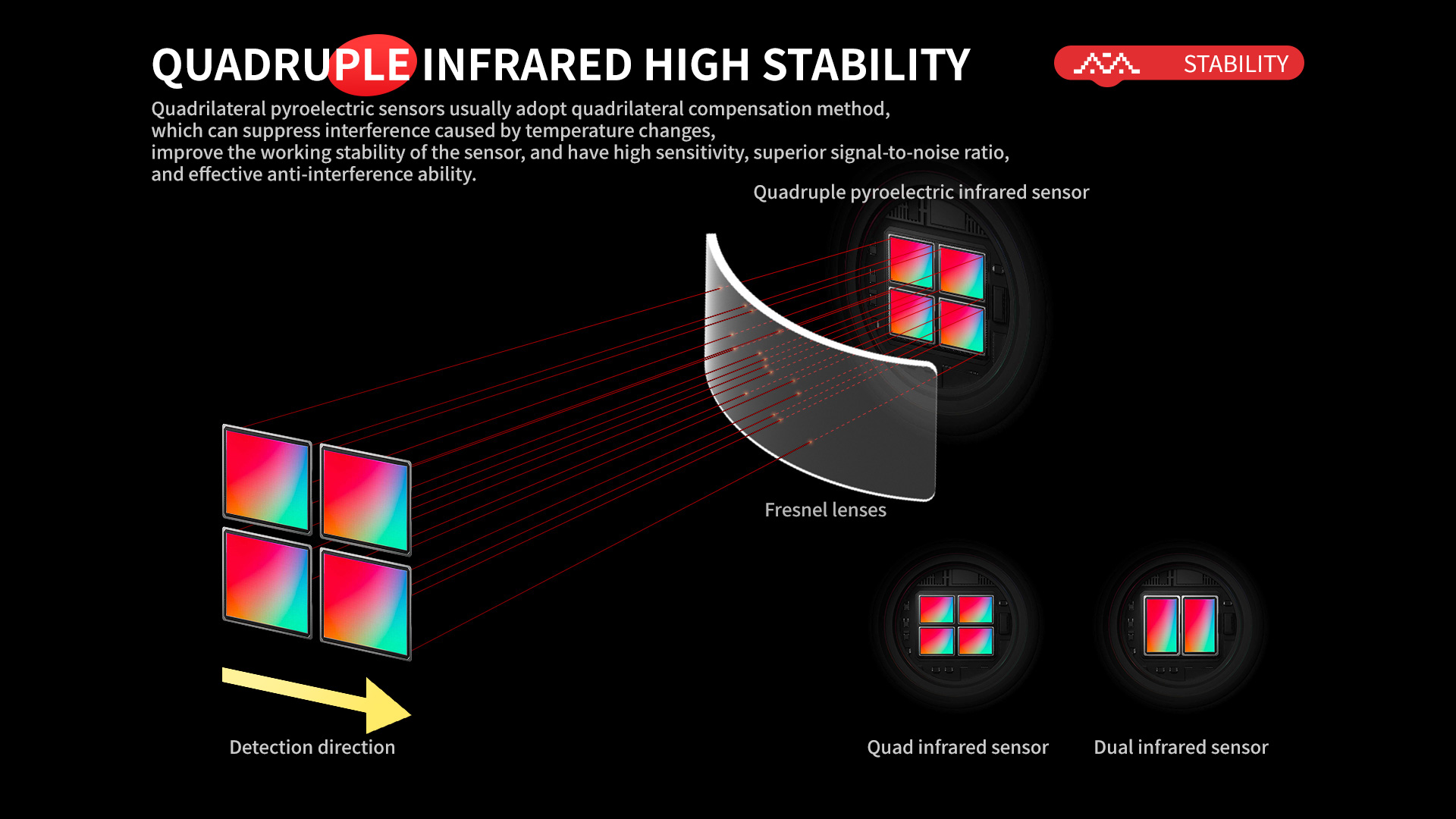 QUADRUPLE INFRARED HIGH STABILITY

STABILITY

Quadrilateral pyroelectric sensors usually adopt quadrilateral compensation method, which can suppress interference caused by temperature changes, improve the working stability of the sensor, and have high sensitivity, superior signal-to-noise ratio, and effective anti-interference ability.

Quadruple pyroelectric infrared sensor

Fresnel lenses

Detection direction

Quad infrared sensor

Dual infrared sensor